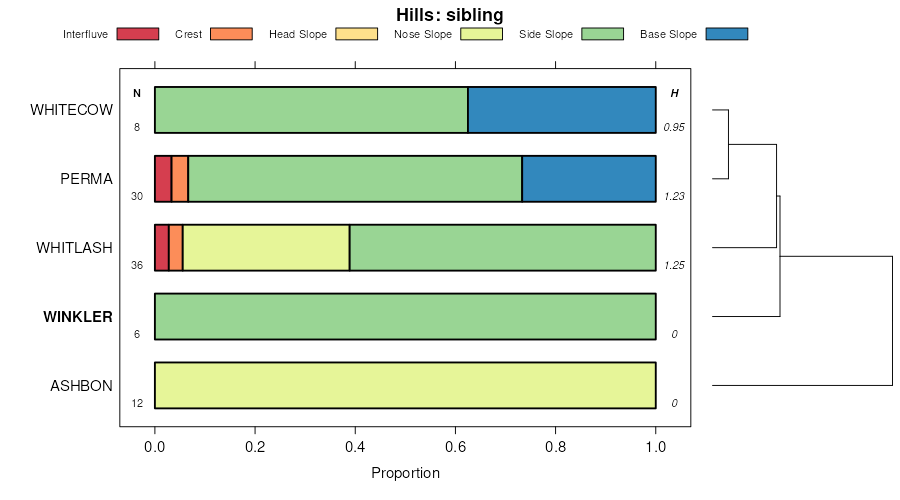 Hills: sibling

Interfluve Crest Head Slope Nose Slope Side Slope Base Slope

N

H

WHITECOW
8
0.95

PERMA
30
1.23

WHITLASH
36
1.25

WINKLER
6
0

ASHBON
12
0

0.0 0.2 0.4 0.6 0.8 1.0

Proportion